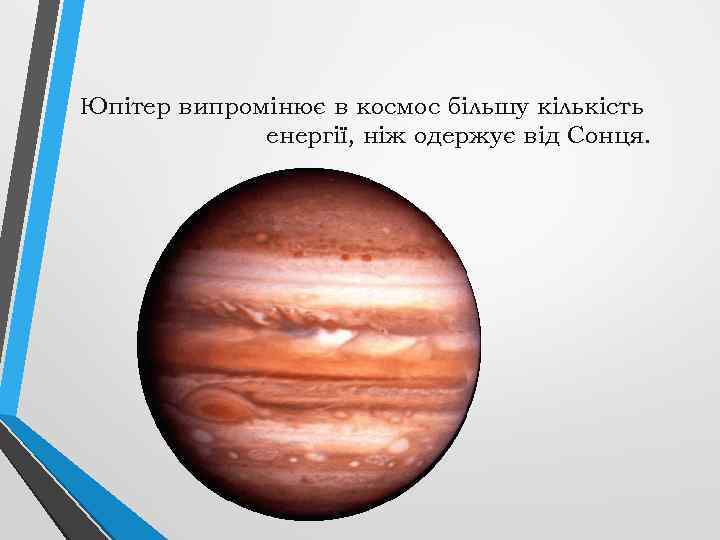 Юпітер випромінює в космос більшу кількість енергії, ніж одержує від Сонця.